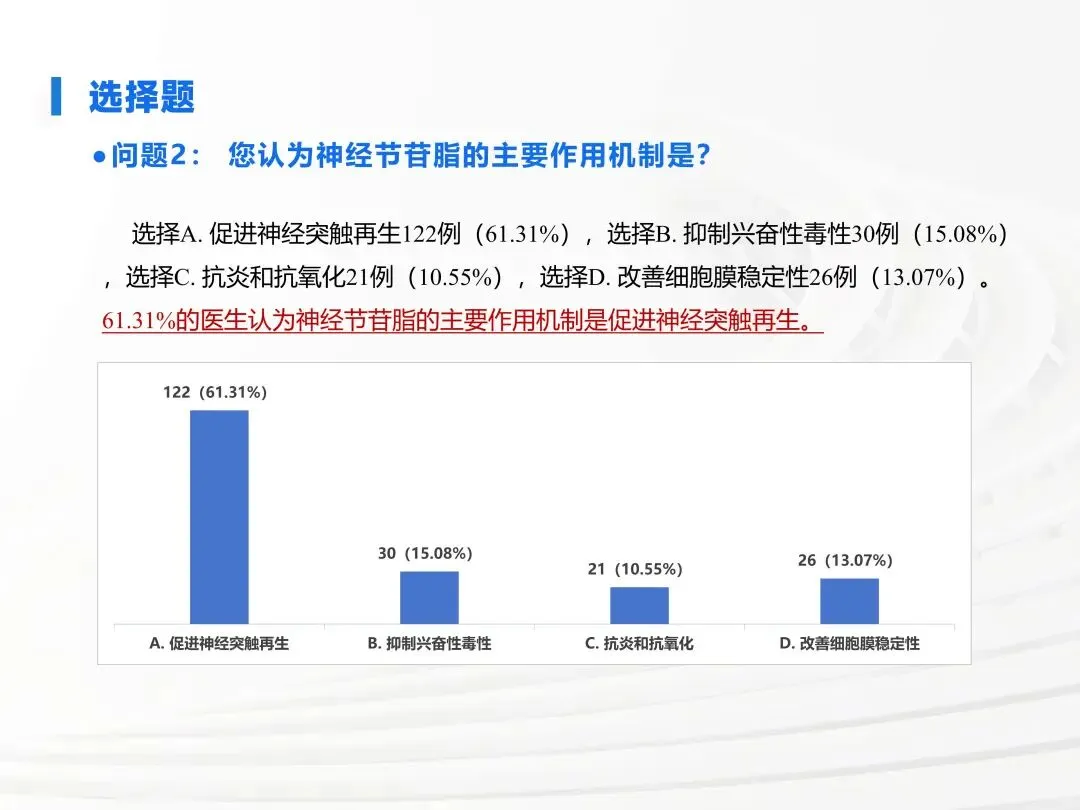 选择题

●问题2： 您认为神经节苷脂的主要作用机制是？

选择A. 促进神经突触再生122例（61.31%），选择B. 抑制兴奋性毒性30例（15.08%），选择C. 抗炎和抗氧化21例（10.55%），选择D. 改善细胞膜稳定性26例（13.07%）。

61.31%的医生认为神经节苷脂的主要作用机制是促进神经突触再生。

122（61.31%）
30（15.08%）
21（10.55%）
26（13.07%）

A. 促进神经突触再生
B. 抑制兴奋性毒性
C. 抗炎和抗氧化
D. 改善细胞膜稳定性